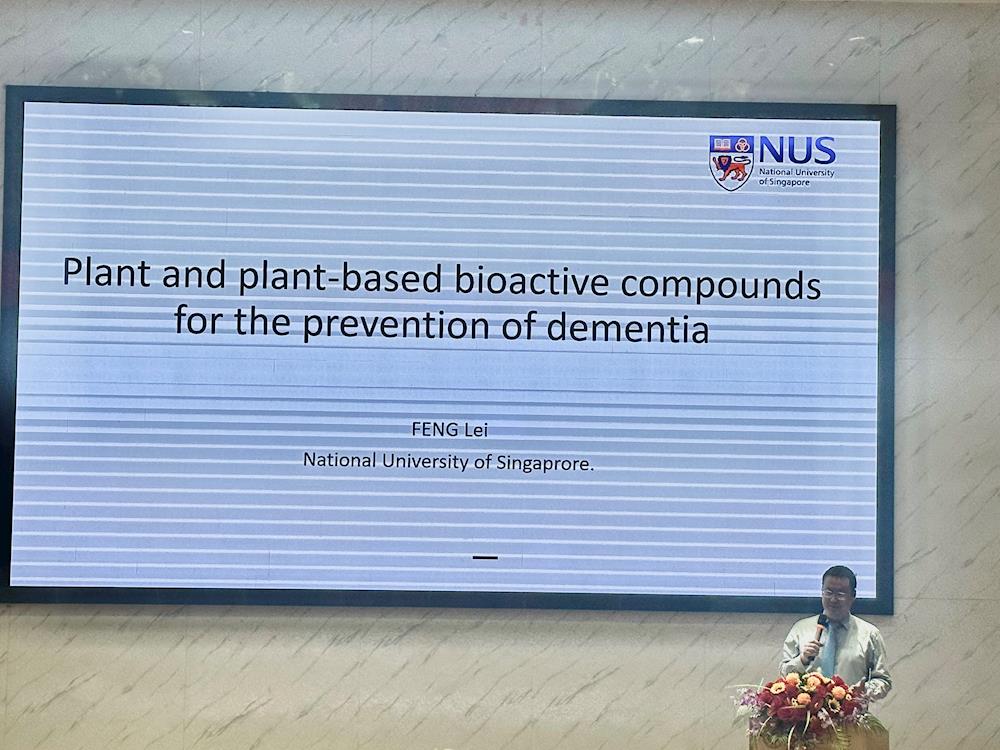 NUS
National University of Singapore

Plant and plant-based bioactive compounds for the prevention of dementia

FENG Lei
National University of Singaprore.